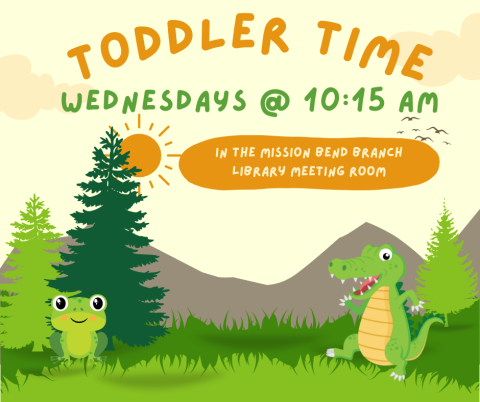 TODDLER TIME

WEDNESDAYS @ 10:15 AM

IN THE MISSION BEND BRANCH LIBRARY MEETING ROOM